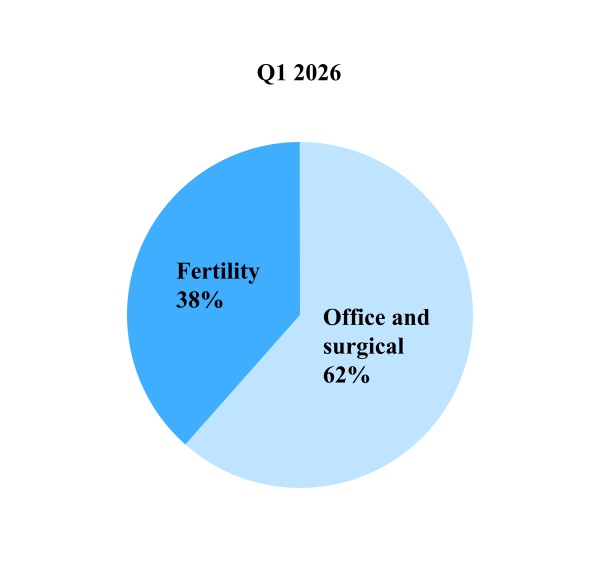 Q1 2026

Fertility
38%

Office and
surgical
62%